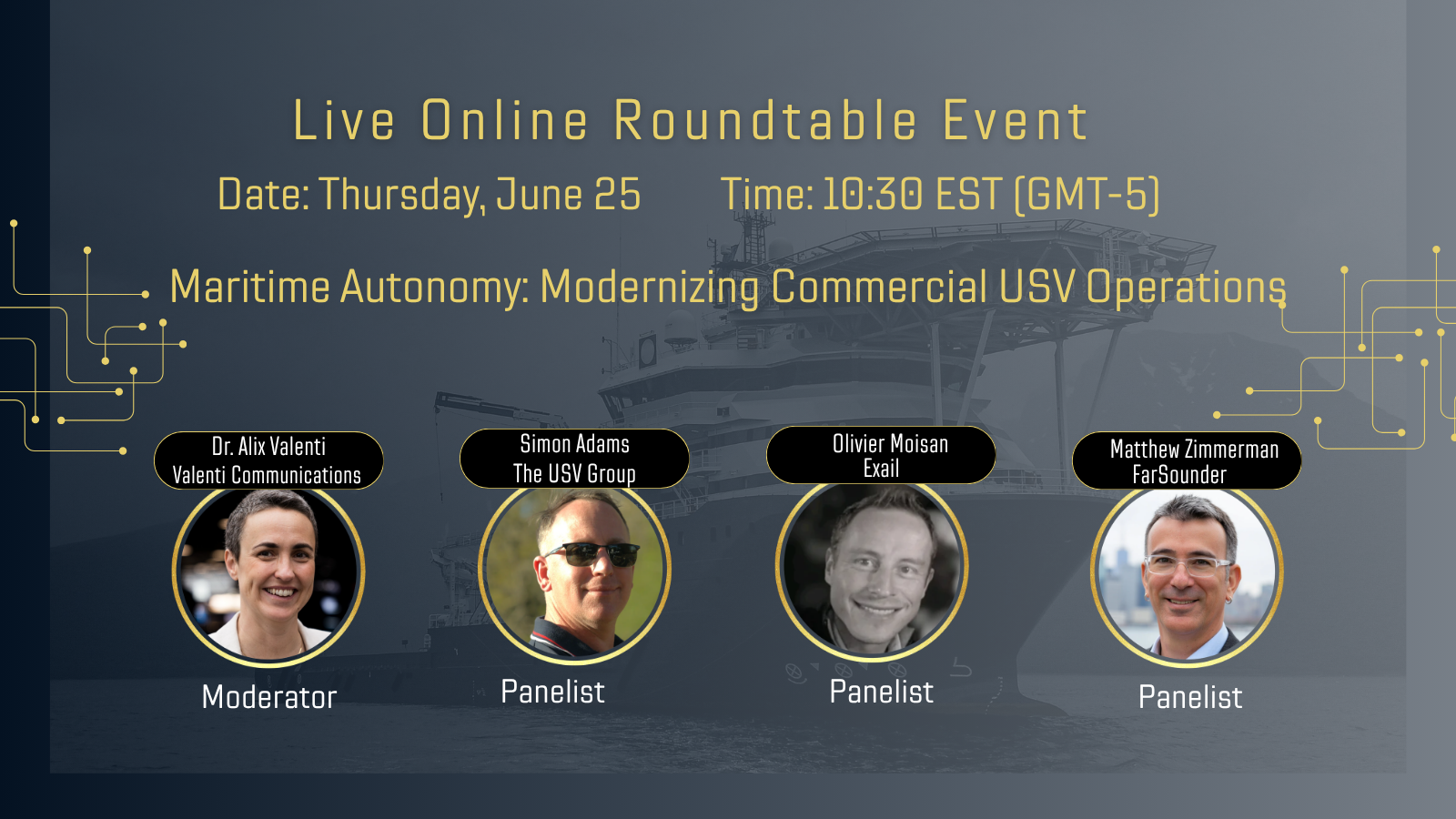 Live Online Roundtable Event

Date: Thursday, June 25

Time: 10:30 EST (GMT-5)

Maritime Autonomy: Modernizing Commercial USV Operations

Dr. Alix Valenti
Valenti Communications

Moderator

Simon Adams
The USV Group

Panelist

Olivier Moisan
Exail

Panelist

Matthew Zimmerman
FarSounder

Panelist